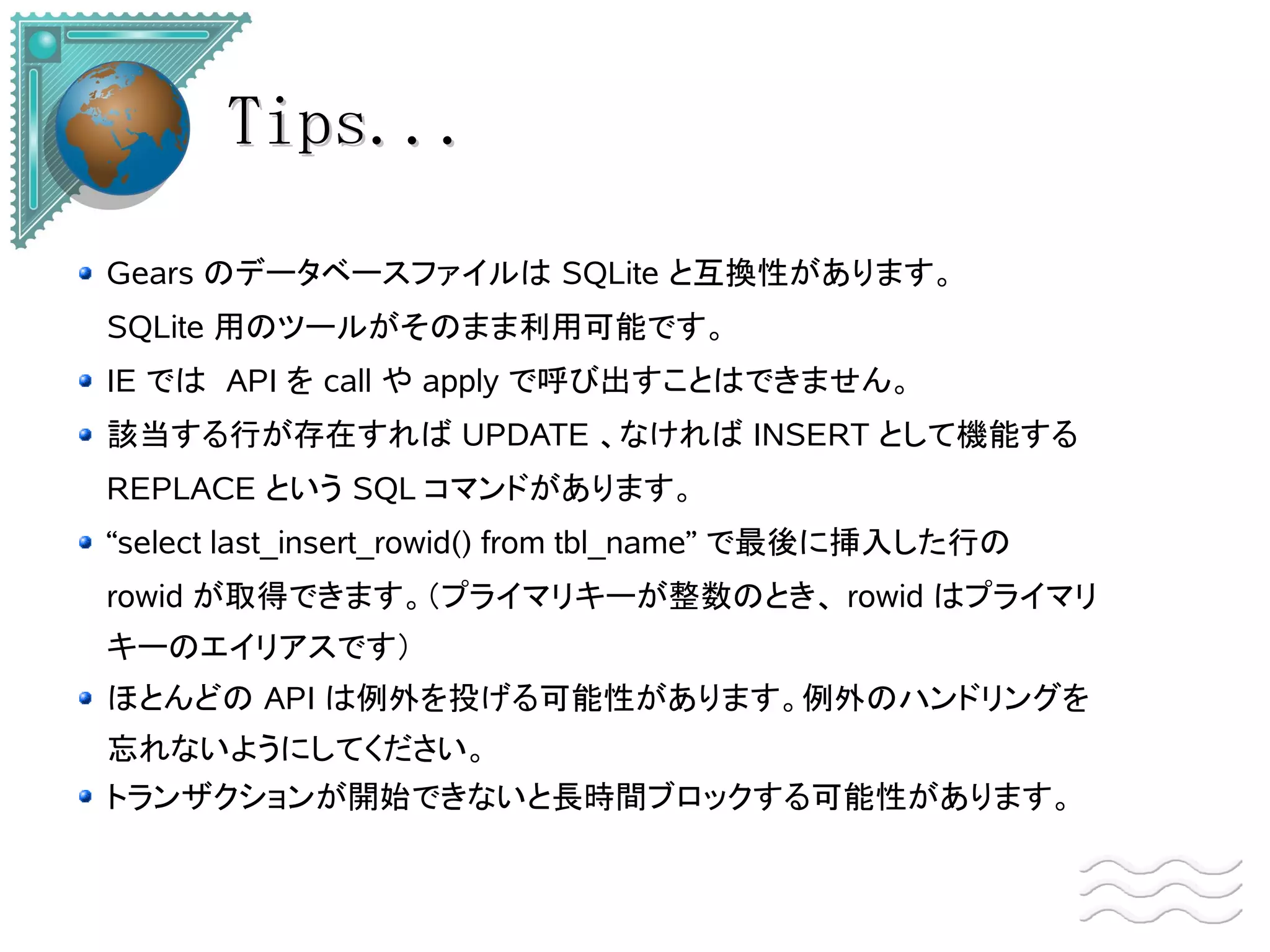 Tips...

- Gears のデータベースファイルは SQLite と互換性があります。SQLite 用のツールがそのまま利用可能です。
- IE では API を call や apply で呼び出すことはできません。
- 該当する行が存在すれば UPDATE 、なければ INSERT として機能する REPLACE という SQL コマンドがあります。
- “select last_insert_rowid() from tbl_name” で最後に挿入した行の rowid が取得できます。(プライマリキーが整数のとき、rowid はプライマリキーのエイリアスです)
- ほとんどの API は例外を投げる可能性があります。例外のハンドリングを忘れないようにしてください。
- トランザクションが開始できないと長時間ブロックする可能性があります。